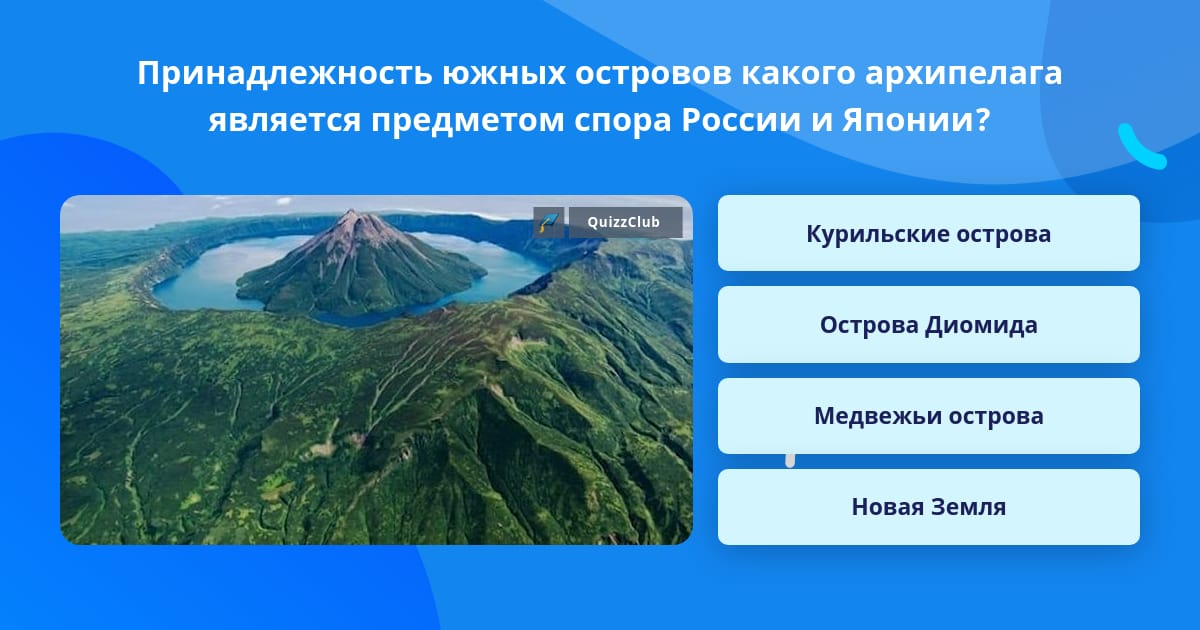 Принадлежность южных островов какого архипелага является предметом спора России и Японии?

QuizzClub

Курильские острова

Острова Диомида

Медвежьи острова

Новая Земля